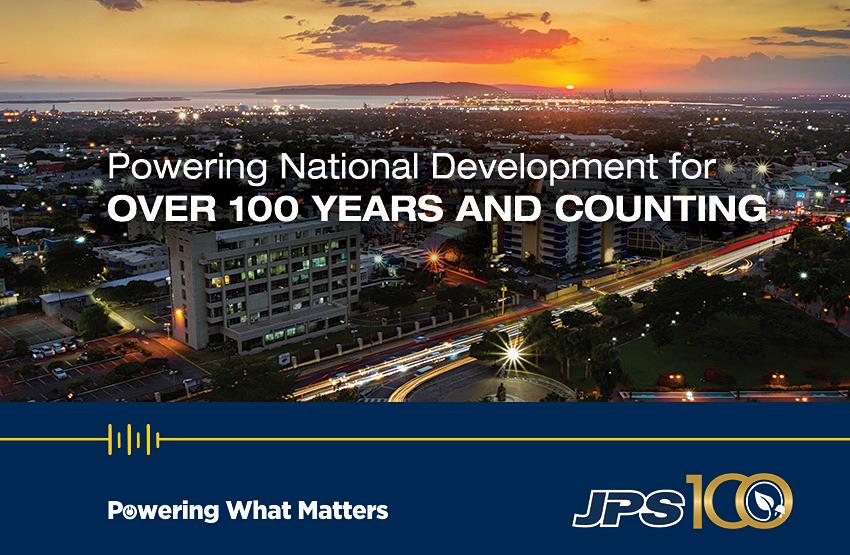 Powering National Development for
OVER 100 YEARS AND COUNTING

Powering What Matters

JPS 100